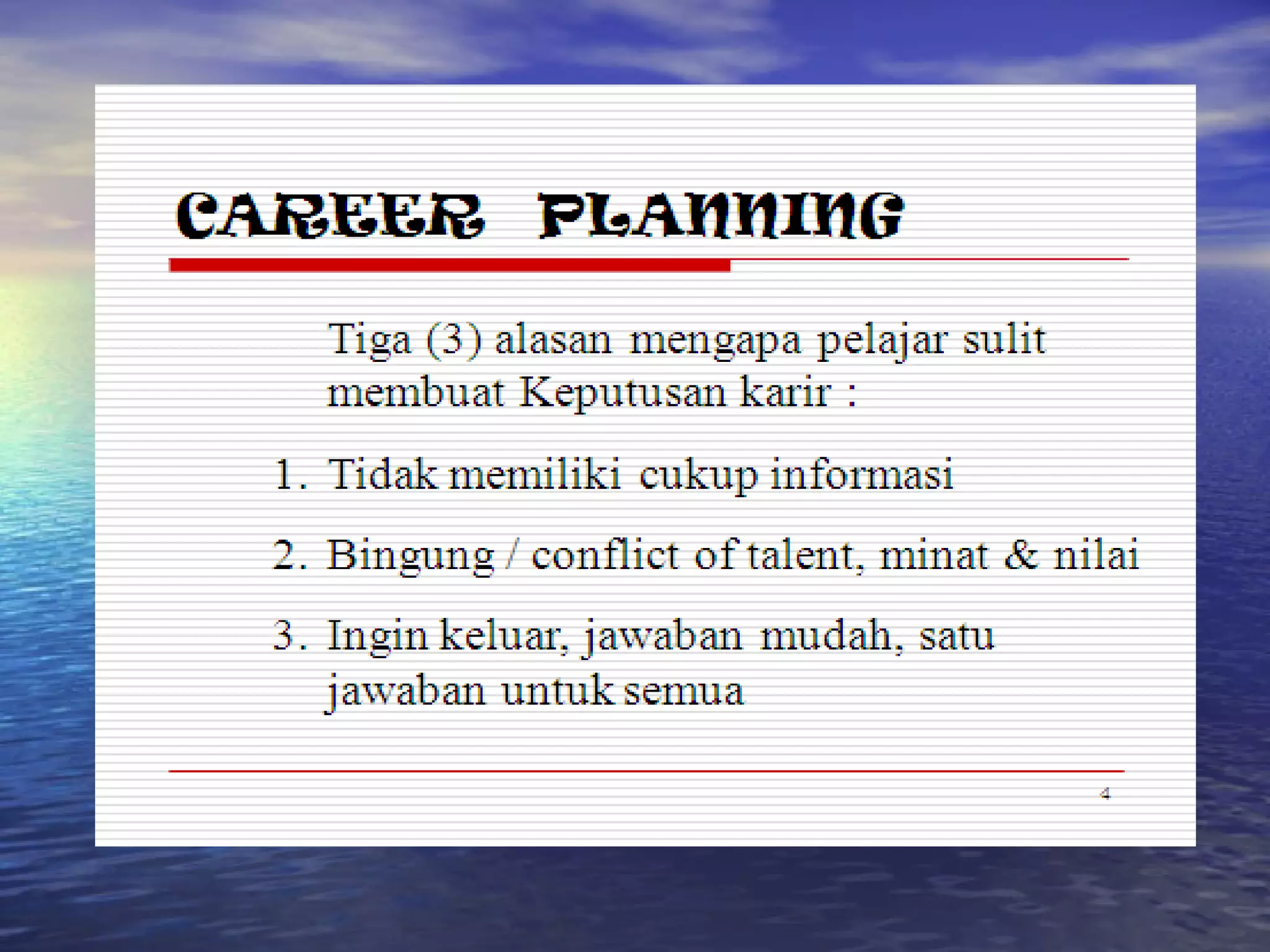 CAREER PLANNING

Tiga (3) alasan mengapa pelajar sulit membuat Keputusan karir :

1. Tidak memiliki cukup informasi
2. Bingung / conflict of talent, minat & nilai
3. Ingin keluar, jawaban mudah, satu jawaban untuk semua

4